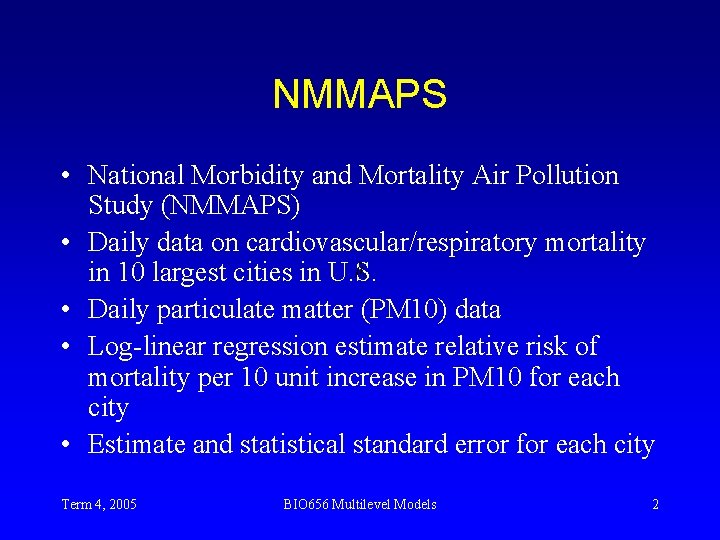 NMMAPS

• National Morbidity and Mortality Air Pollution Study (NMMAPS)
• Daily data on cardiovascular/respiratory mortality in 10 largest cities in U.S.
• Daily particulate matter (PM10) data
• Log-linear regression estimate relative risk of mortality per 10 unit increase in PM10 for each city
• Estimate and statistical standard error for each city

Term 4, 2005

BIO656 Multilevel Models

2